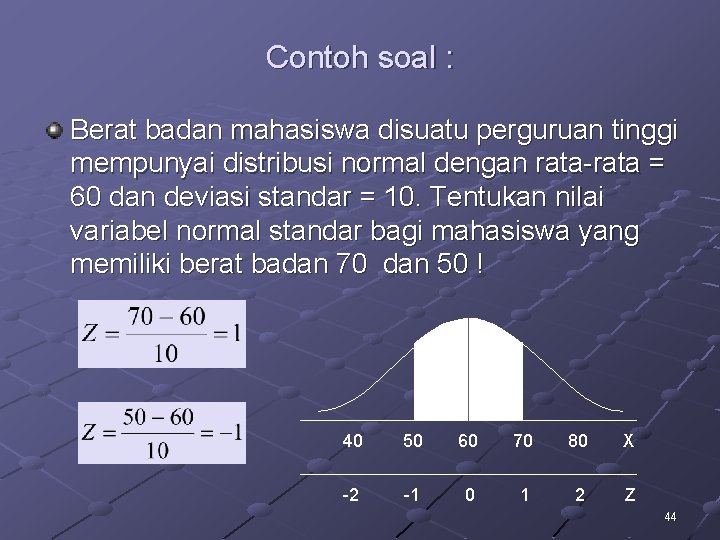 Contoh soal :

Berat badan mahasiswa disuatu perguruan tinggi mempunyai distribusi normal dengan rata-rata = 60 dan deviasi standar = 10. Tentukan nilai variabel normal standar bagi mahasiswa yang memiliki berat badan 70 dan 50 !

$Z = \frac{70-60}{10} = 1$

$Z = \frac{50-60}{10} = -1$

40 50 60 70 80 X

-2 -1 0 1 2 Z

44